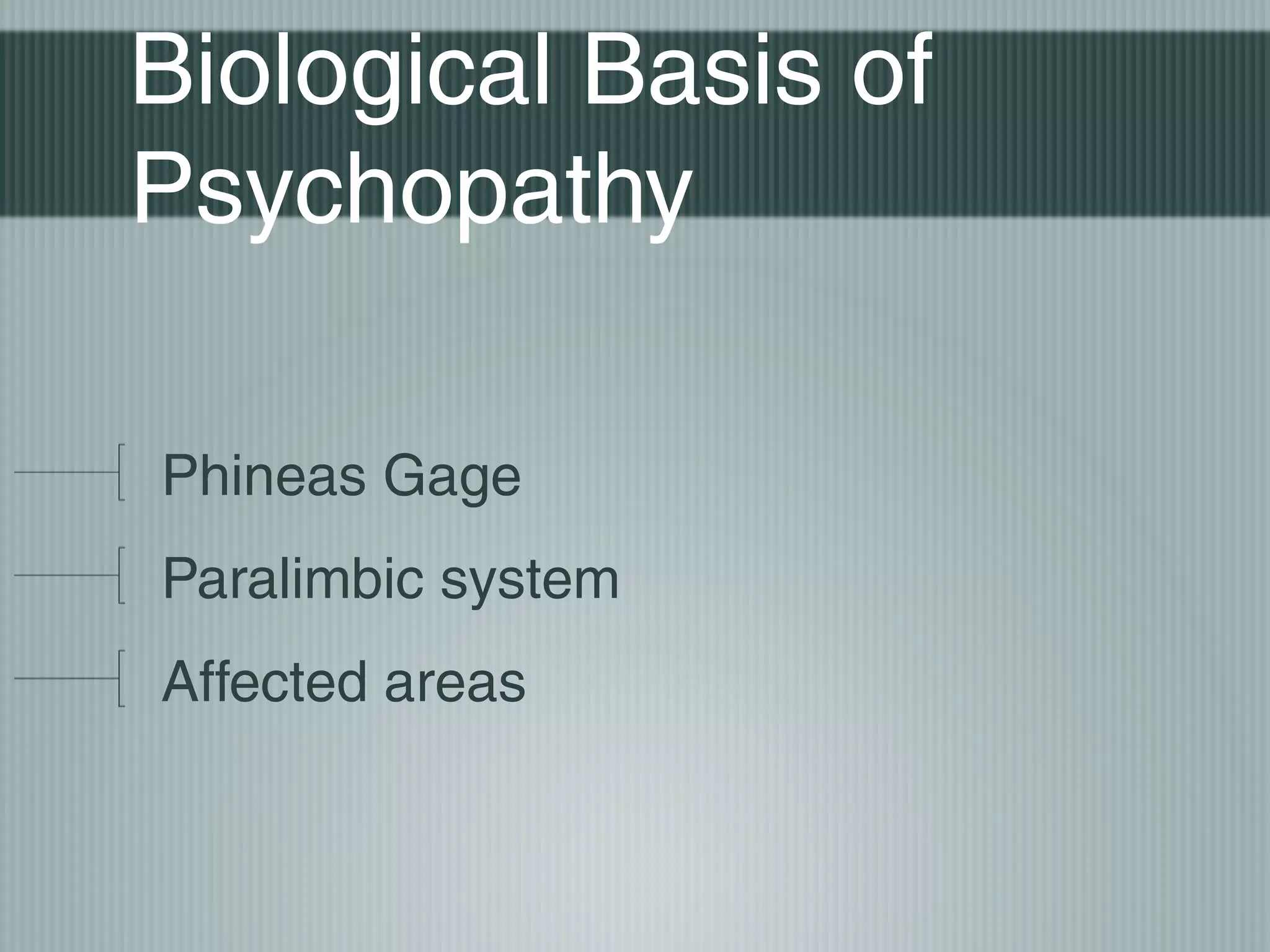 Biological Basis of Psychopathy

Phineas Gage

Paralimbic system

Affected areas